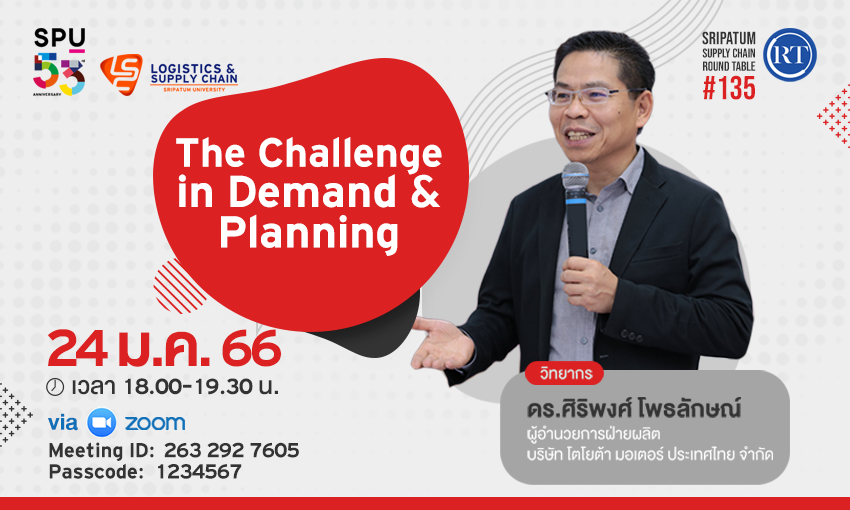 SPU 53 ANNIVERSARY

LS LOGISTICS & SUPPLY CHAIN SRIPATUM UNIVERSITY

SRIPATUM SUPPLY CHAIN ROUND TABLE #135 RT

The Challenge in Demand & Planning

24 ม.ค. 66

เวลา 18.00-19.30 น.

via zoom

Meeting ID: 263 292 7605
Passcode: 1234567

วิทยากร

ดร.ศิริพงศ์ โพธลักษณ์
ผู้อำนวยการฝ่ายผลิต
บริษัท โตโยต้า มอเตอร์ ประเทศไทย จำกัด